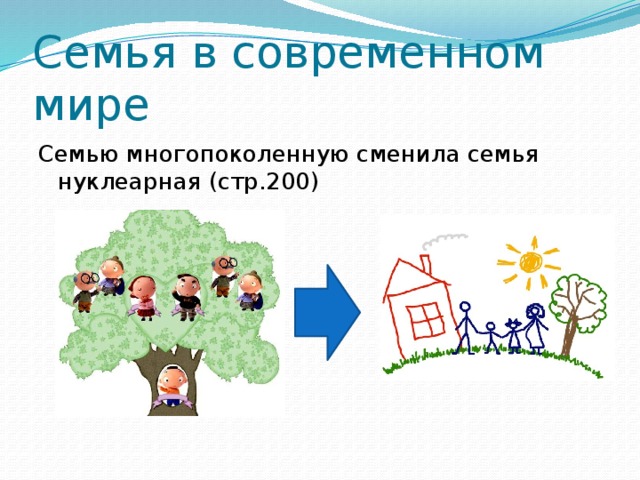 Семья в современном мире

Семью многопоколенную сменила семья нуклеарная (стр.200)